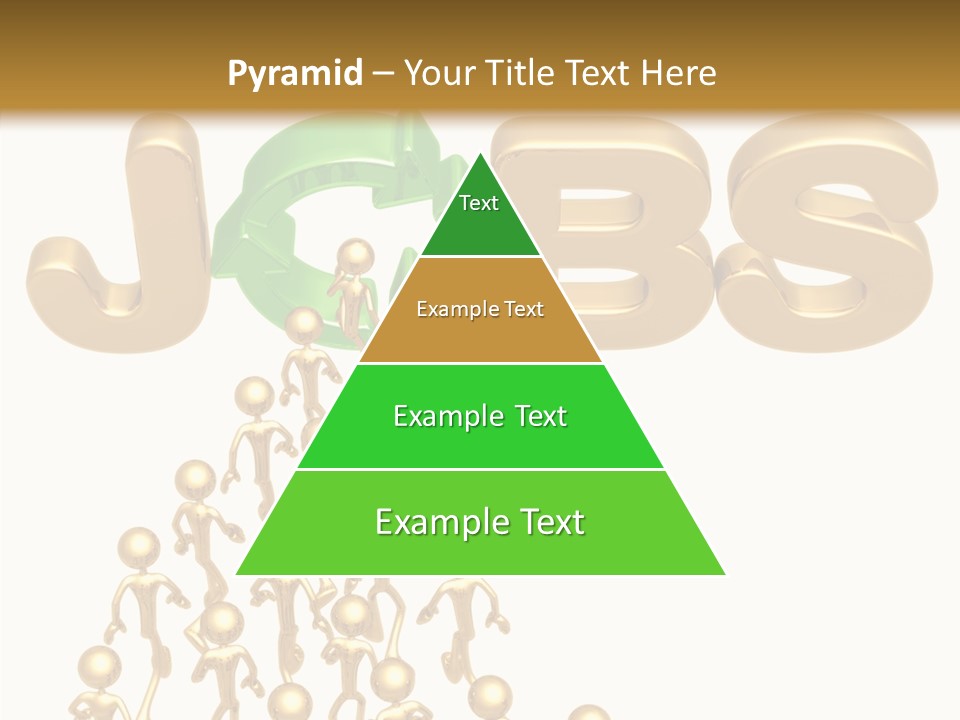 Pyramid – Your Title Text Here

JOBS

Text

Example Text

Example Text

Example Text